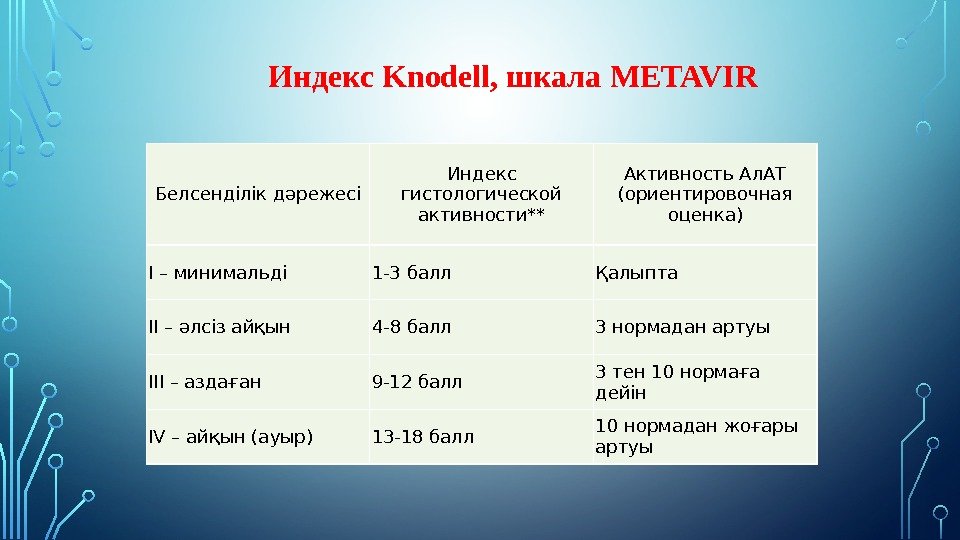 Индекс Knodell, шкала METAVIR

| Белсенділік дәрежесі | Индекс гистологической активности** | Активность АлАТ (ориентировочная оценка) |
|---|---|---|
| I – минимальді | 1-3 балл | Қалыпта |
| II – әлсіз айқын | 4-8 балл | 3 нормадан артуы |
| III – аздаған | 9-12 балл | 3 тен 10 нормаға дейін |
| IV – айқын (ауыр) | 13-18 балл | 10 нормадан жоғары артуы |